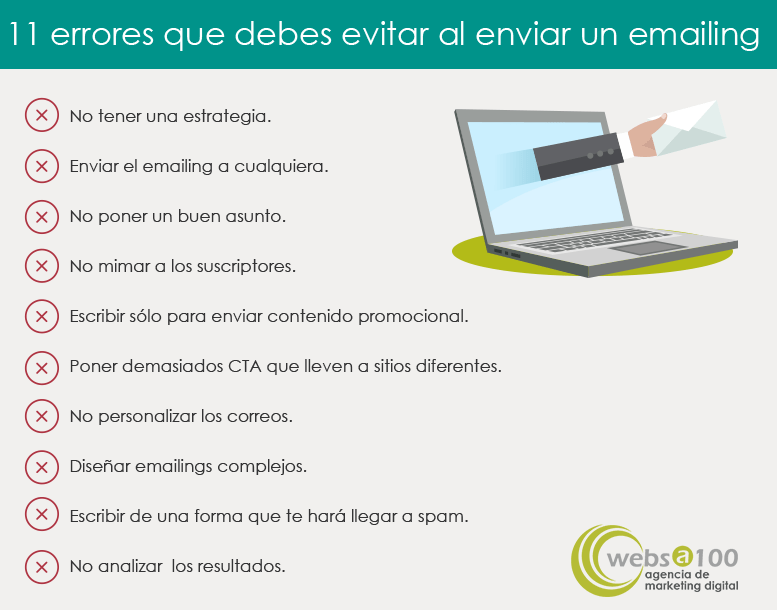 11 errores que debes evitar al enviar un emailing

No tener una estrategia.

Enviar el emailing a cualquiera.

No poner un buen asunto.

No mimar a los suscriptores.

Escribir sólo para enviar contenido promocional.

Poner demasiados CTA que lleven a sitios diferentes.

No personalizar los correos.

Diseñar emailings complejos.

Escribir de una forma que te hará llegar a spam.

No analizar los resultados.

websa100
agencia de marketing digital